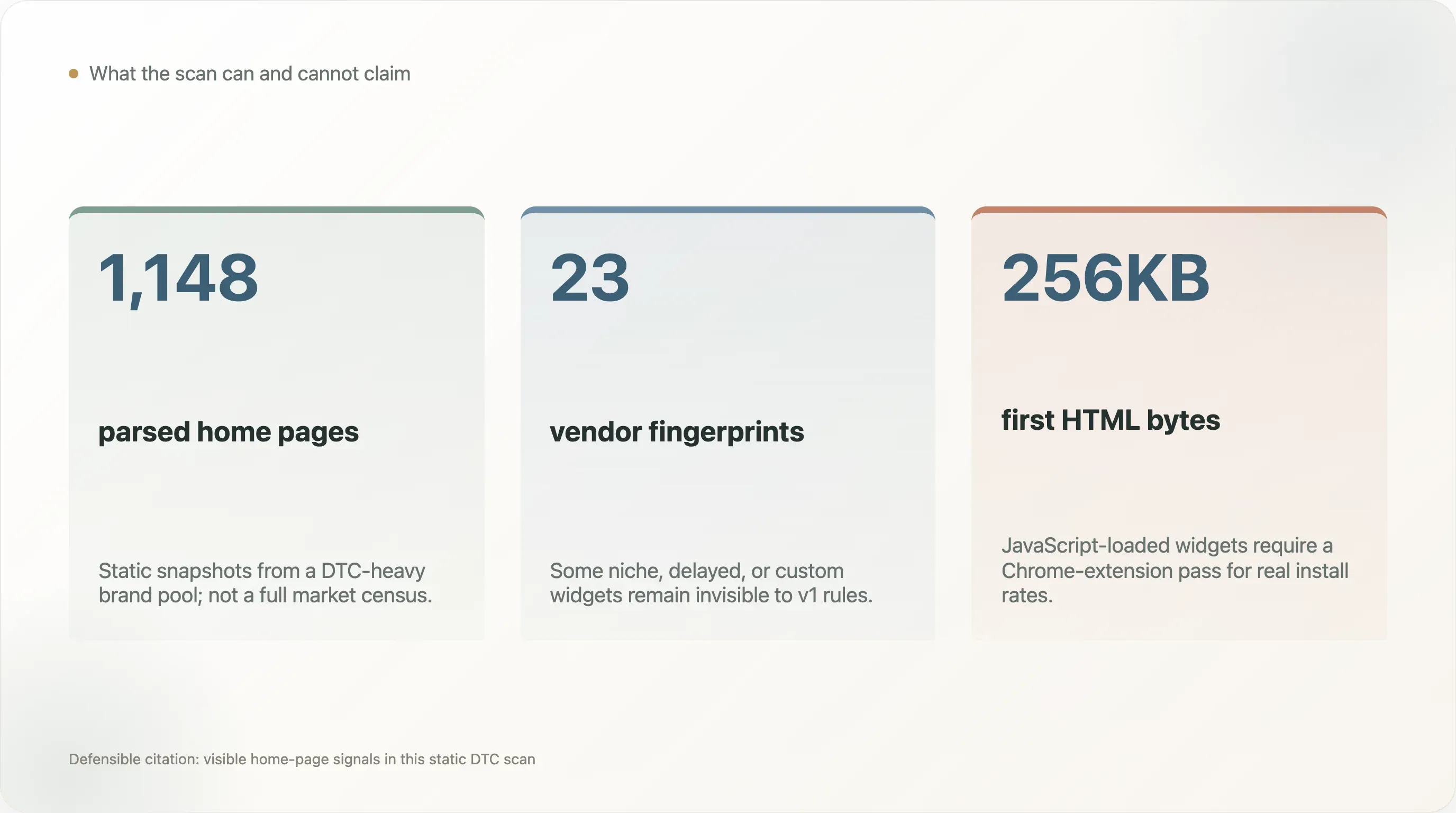 What the scan can and cannot claim

1,148

parsed home pages

Static snapshots from a DTC-heavy brand pool; not a full market census.

23

vendor fingerprints

Some niche, delayed, or custom widgets remain invisible to v1 rules.

256KB

first HTML bytes

JavaScript-loaded widgets require a Chrome-extension pass for real install rates.

Defensible citation: visible home-page signals in this static DTC scan